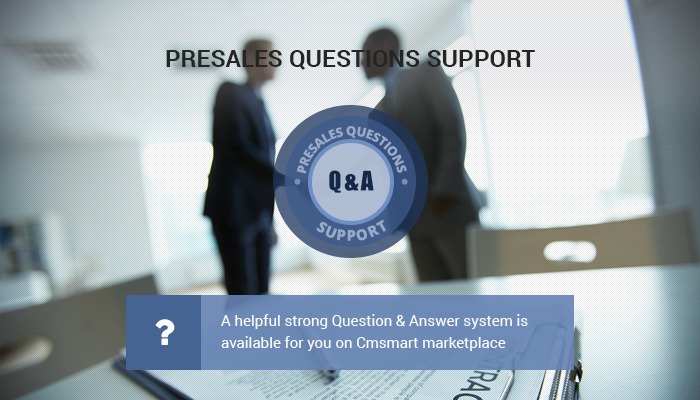 PRESALES QUESTIONS SUPPORT

PRESALES QUESTIONS
Q & A
SUPPORT

?

A helpful strong Question & Answer system is available for you on Cmsmart marketplace